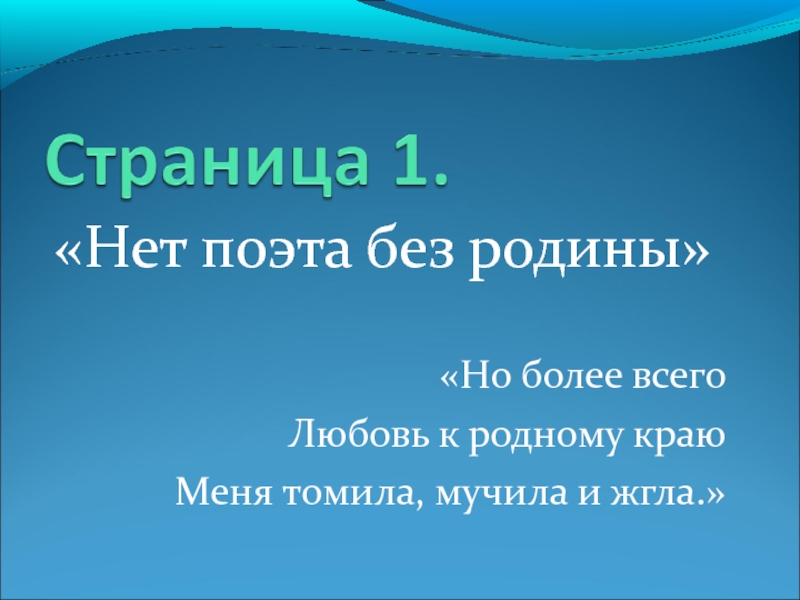 Страница 1.

«Нет поэта без родины»

«Но более всего
Любовь к родному краю
Меня томила, мучила и жгла.»